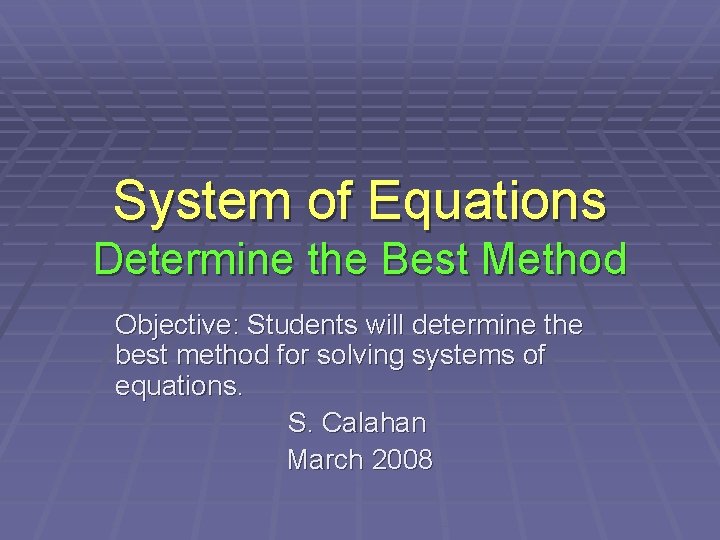 System of Equations
Determine the Best Method

Objective: Students will determine the best method for solving systems of equations.

S. Calahan
March 2008